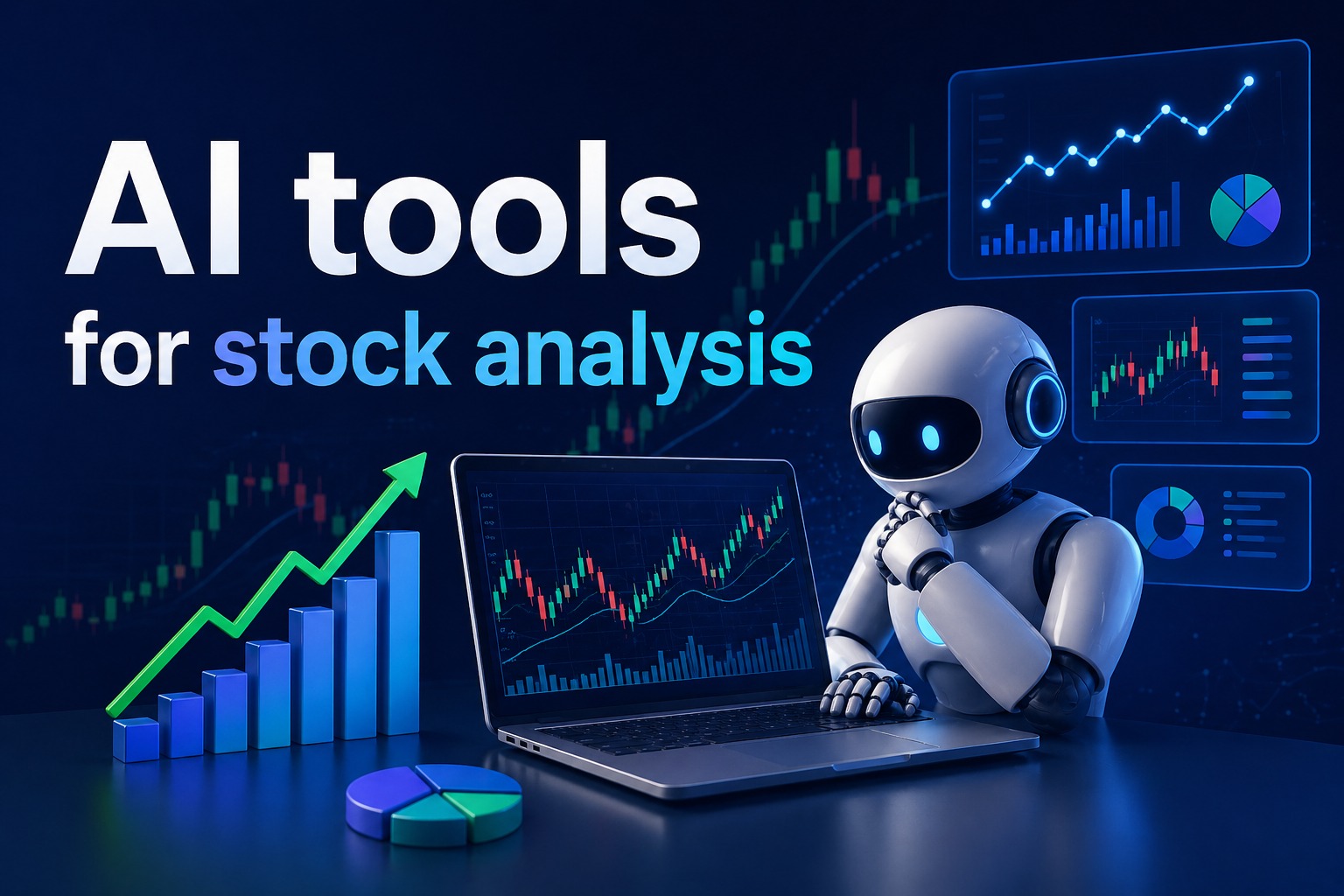 AI tools
for stock analysis